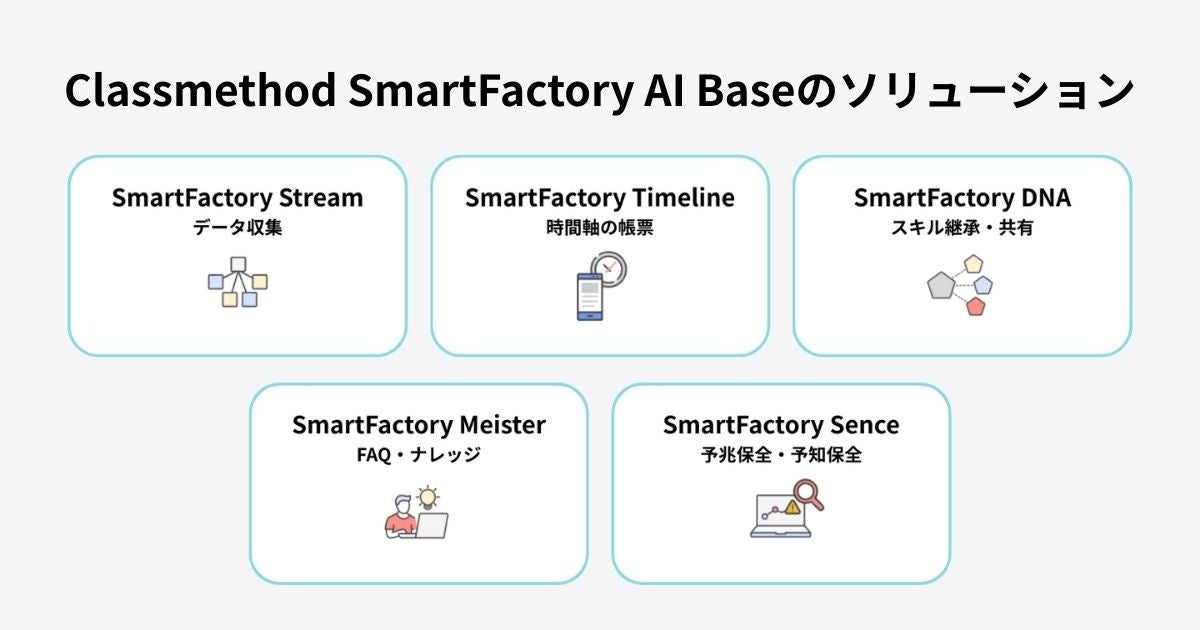 Classmethod SmartFactory AI Baseのソリューション

SmartFactory Stream
データ収集

SmartFactory Timeline
時間軸の帳票

SmartFactory DNA
スキル継承・共有

SmartFactory Meister
FAQ・ナレッジ

SmartFactory Sence
予兆保全・予知保全